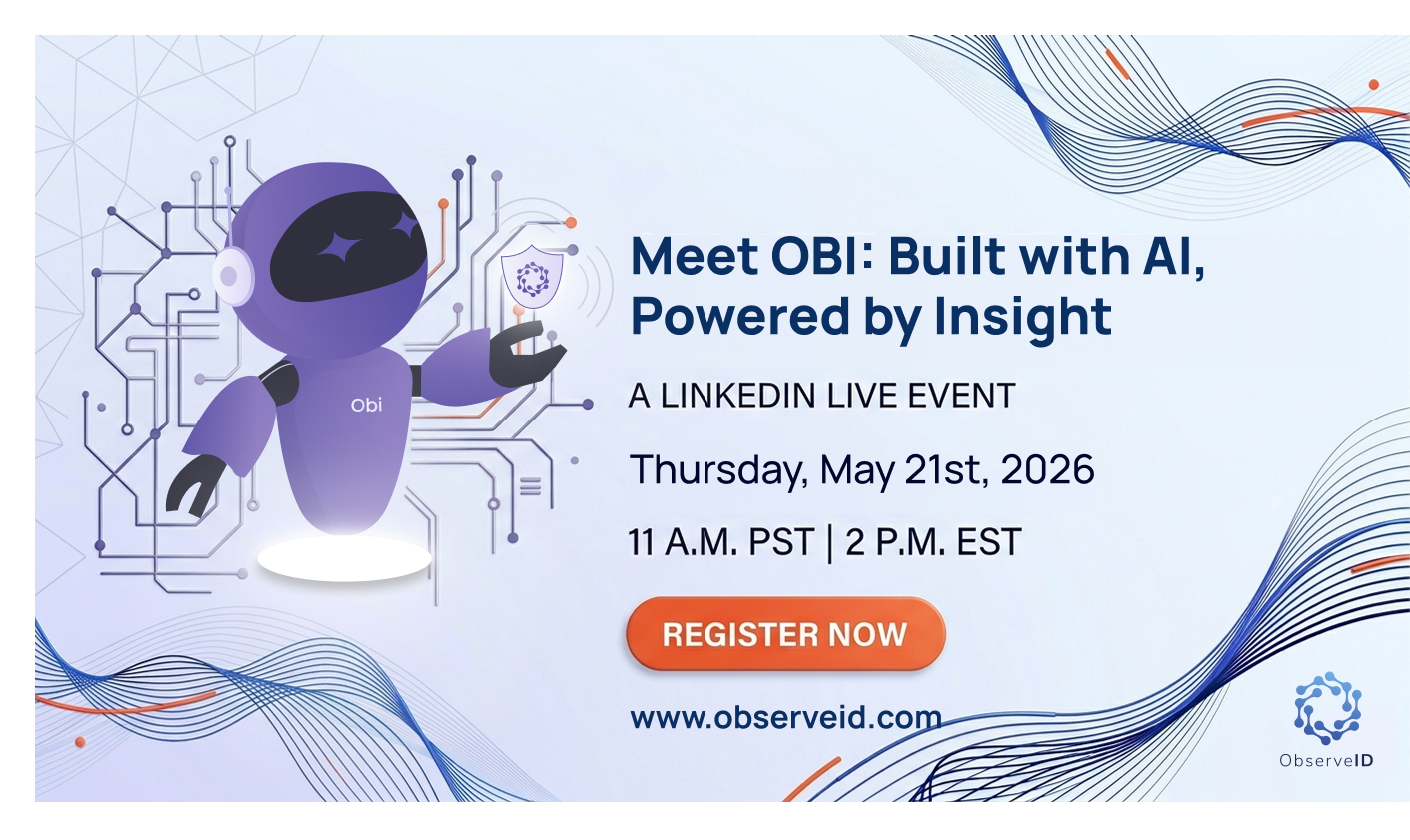 Obi

Meet OBI: Built with AI, Powered by Insight

A LINKEDIN LIVE EVENT

Thursday, May 21st, 2026

11 A.M. PST | 2 P.M. EST

REGISTER NOW

www.observeid.com

ObserveID